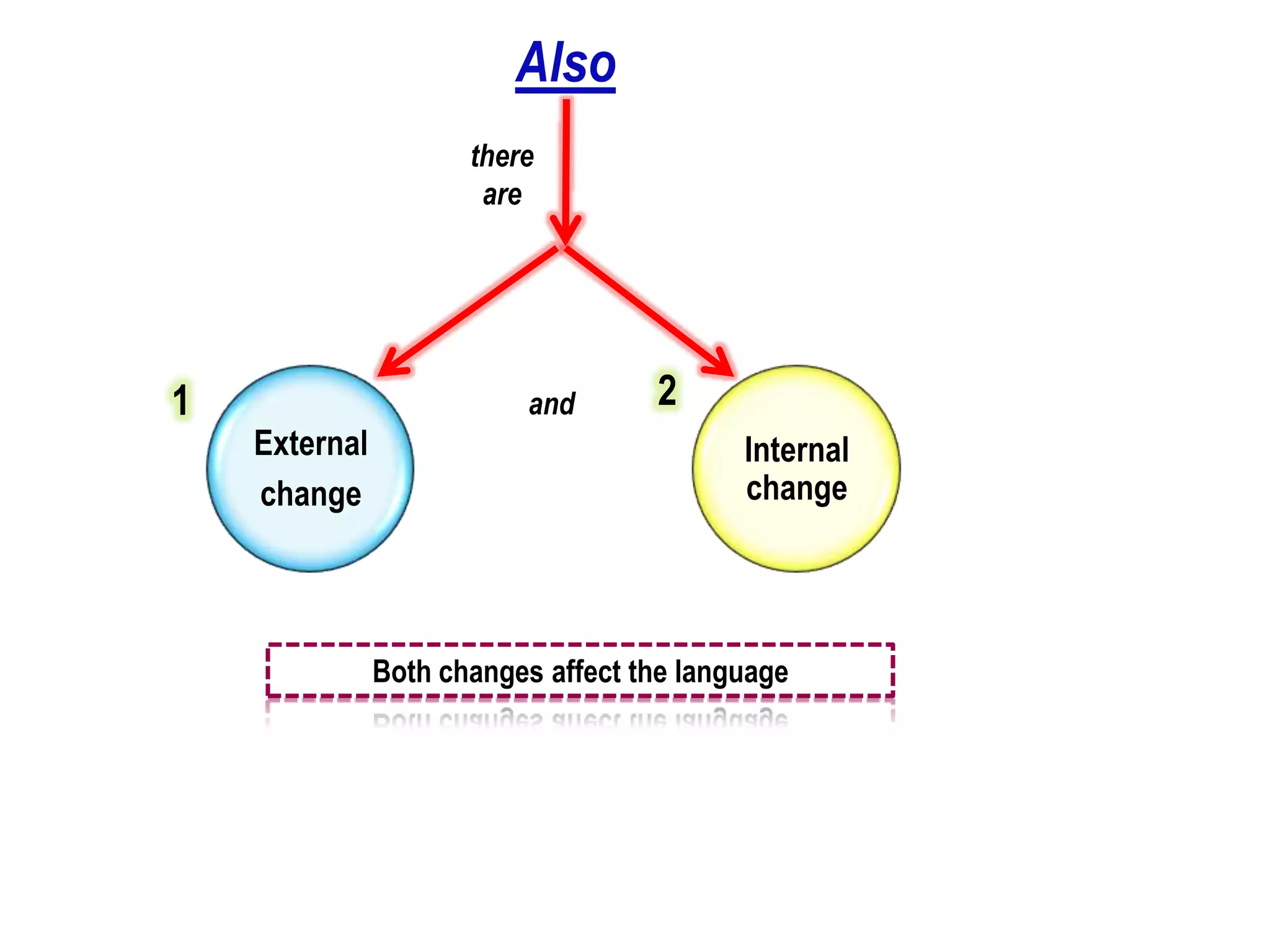 Also

there are

1

External change

and

2

Internal change

Both changes affect the language